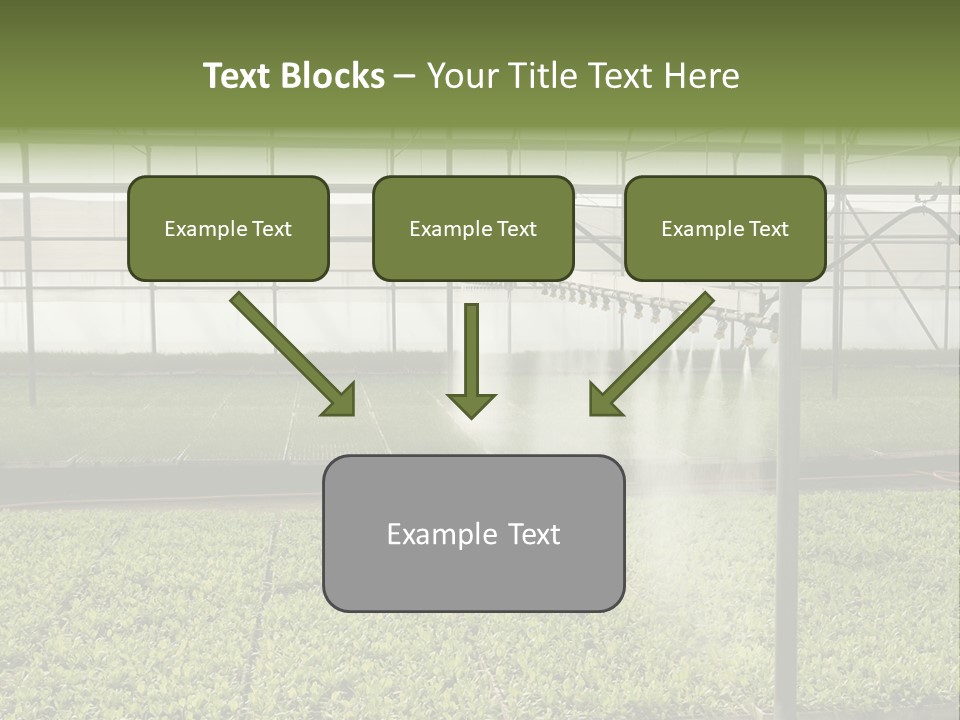 Text Blocks – Your Title Text Here

Example Text

Example Text

Example Text

Example Text